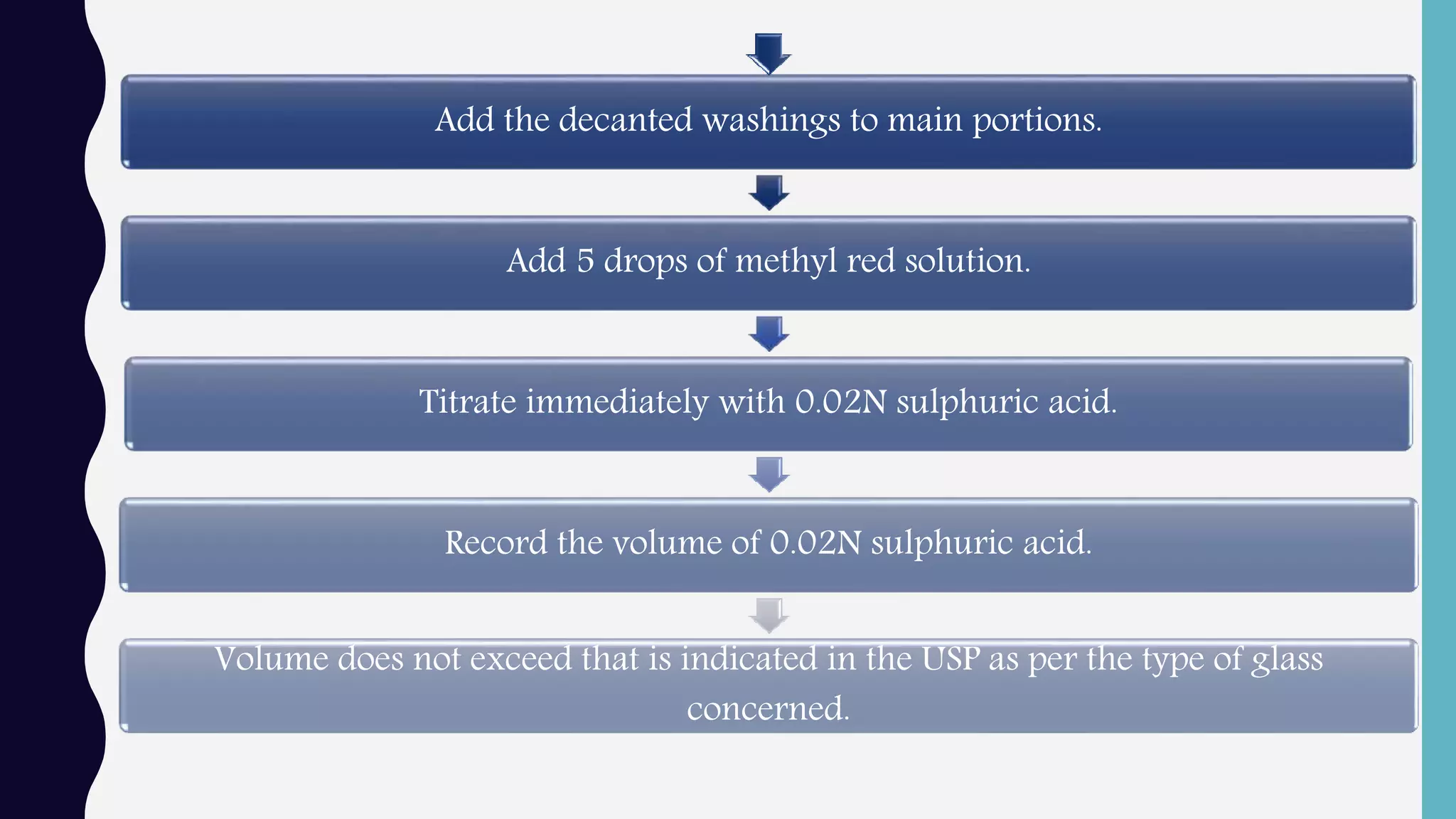 Add the decanted washings to main portions.

Add 5 drops of methyl red solution.

Titrate immediately with 0.02N sulphuric acid.

Record the volume of 0.02N sulphuric acid.

Volume does not exceed that is indicated in the USP as per the type of glass concerned.